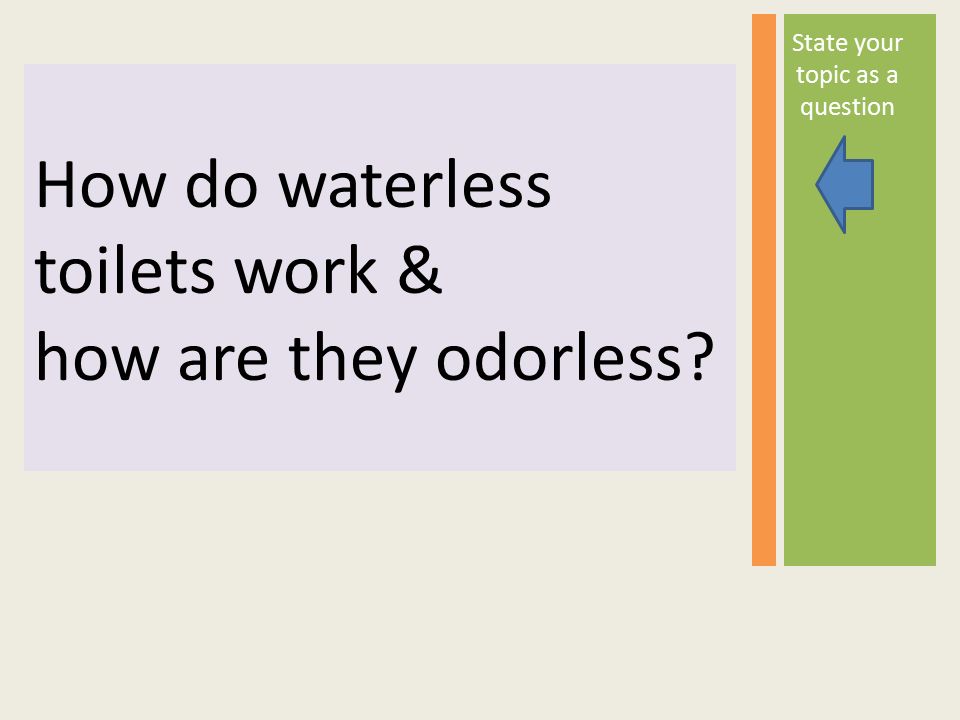 How do waterless toilets work &
how are they odorless?

State your topic as a question